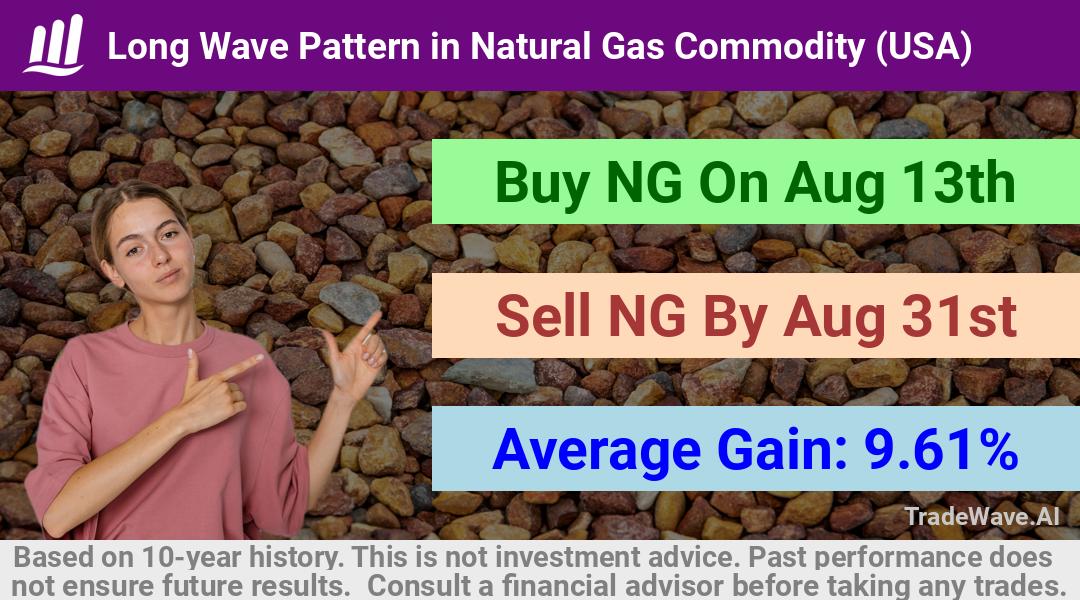 Long Wave Pattern in Natural Gas Commodity (USA)

Buy NG On Aug 13th

Sell NG By Aug 31st

Average Gain: 9.61%

TradeWave.AI

Based on 10-year history. This is not investment advice. Past performance does not ensure future results. Consult a financial advisor before taking any trades.